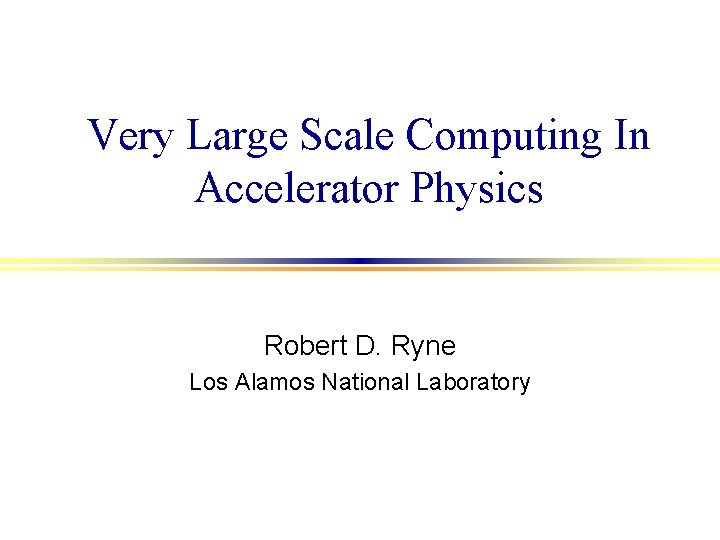 Very Large Scale Computing In Accelerator Physics

Robert D. Ryne
Los Alamos National Laboratory